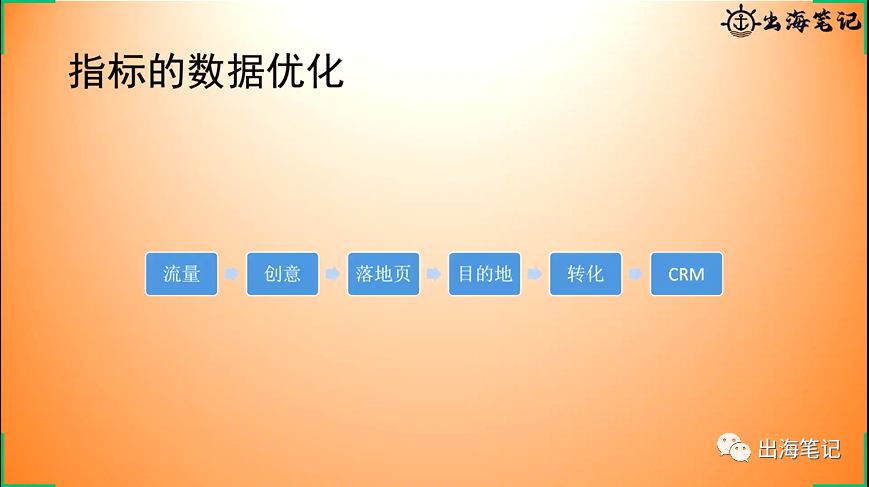 出海笔记

指标的数据优化

流量 创意 落地页 目的地 转化 CRM

出海笔记